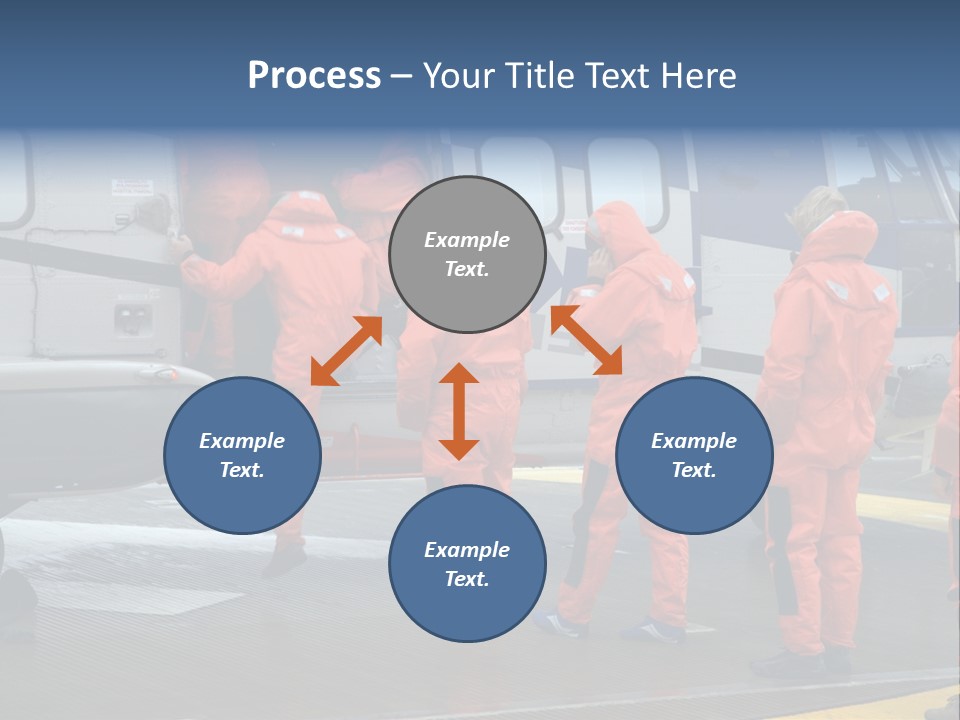 Process – Your Title Text Here

Example Text.

Example Text.

Example Text.

Example Text.